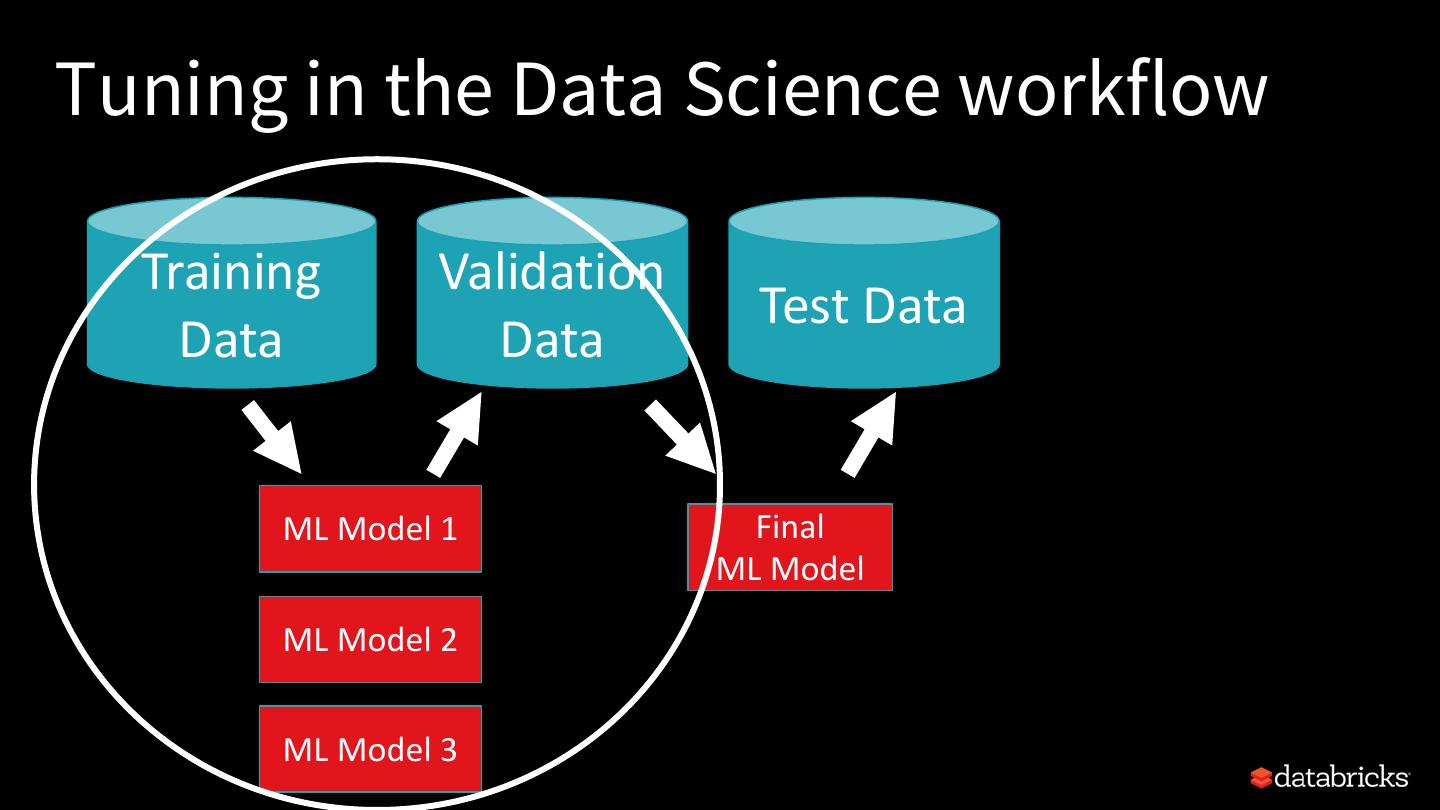 Tuning in the Data Science workflow

Training Data

Validation Data

Test Data

ML Model 1

ML Model 2

ML Model 3

Final ML Model

databricks